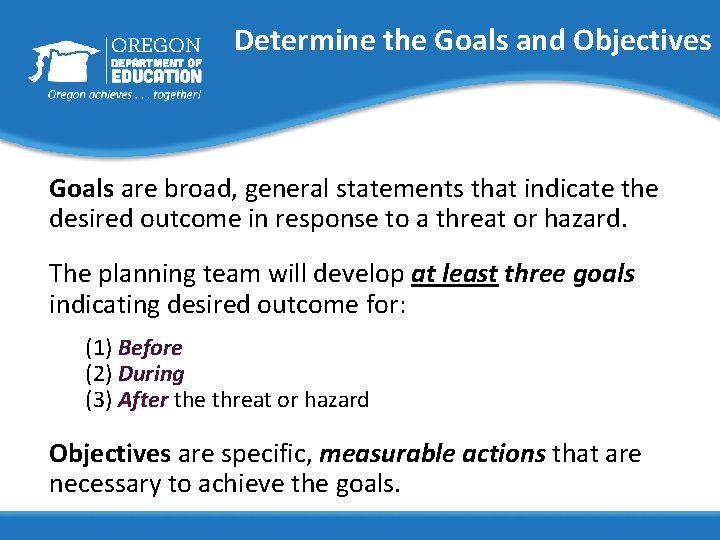 OREGON
DEPARTMENT OF
EDUCATION
Oregon achieves . . . together!

Determine the Goals and Objectives

Goals are broad, general statements that indicate the desired outcome in response to a threat or hazard.

The planning team will develop at least three goals indicating desired outcome for:

(1) Before
(2) During
(3) After the threat or hazard

Objectives are specific, measurable actions that are necessary to achieve the goals.